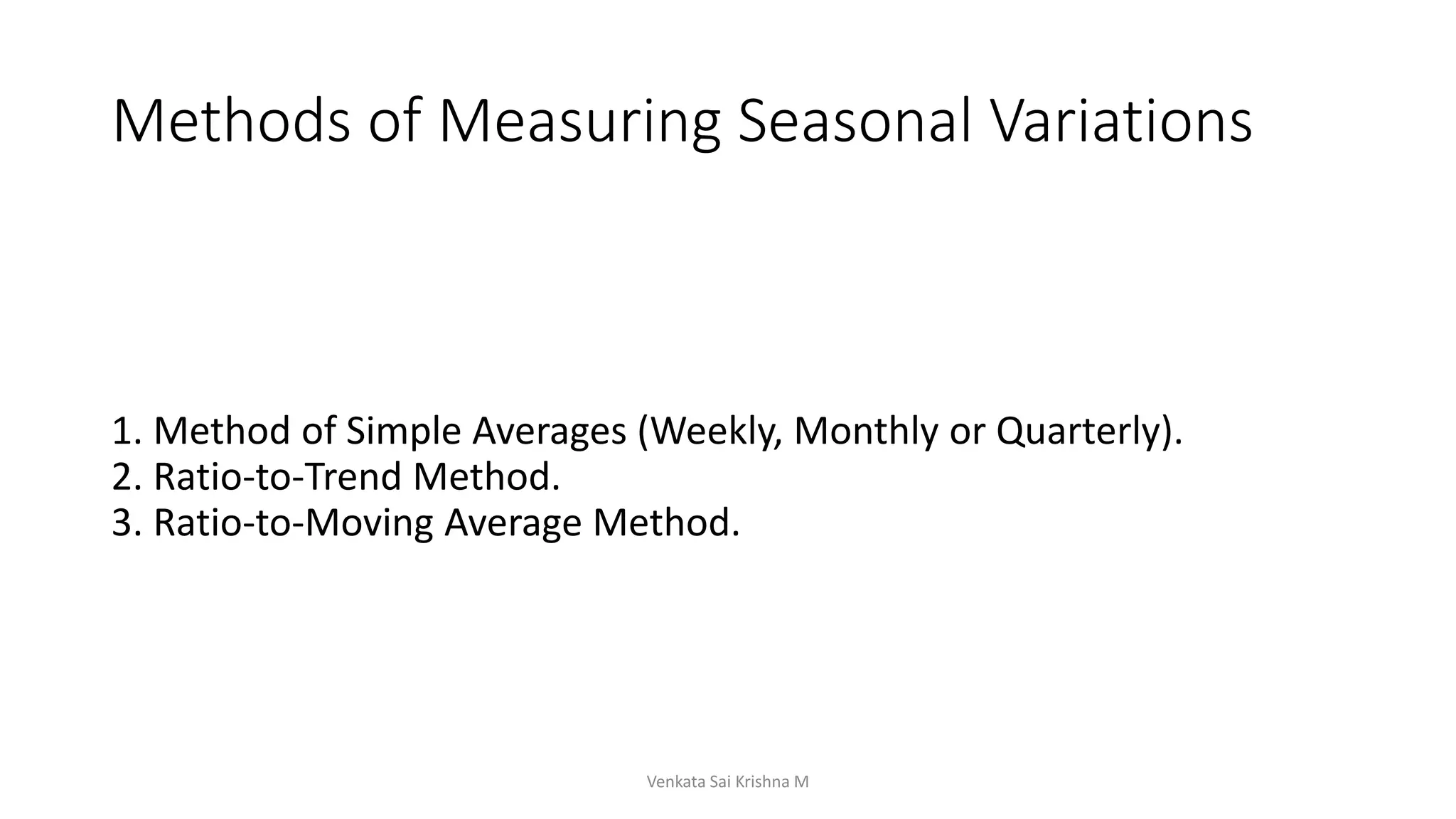 Methods of Measuring Seasonal Variations

1. Method of Simple Averages (Weekly, Monthly or Quarterly).
2. Ratio-to-Trend Method.
3. Ratio-to-Moving Average Method.

Venkata Sai Krishna M